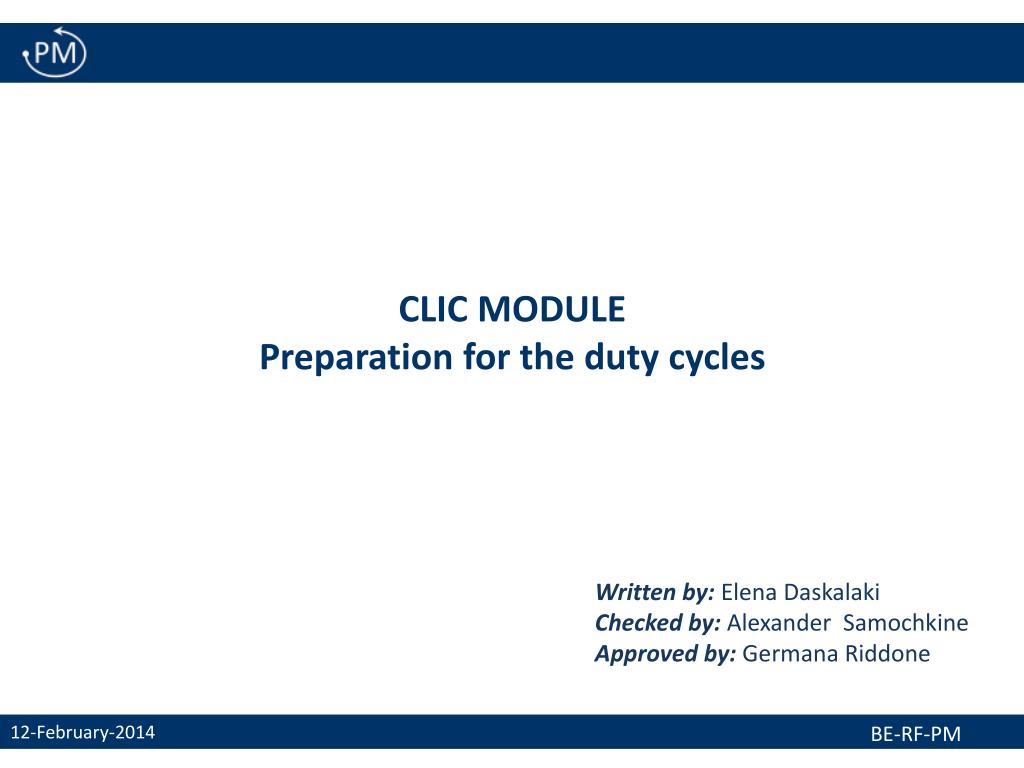 PM

CLIC MODULE
Preparation for the duty cycles

Written by: Elena Daskalaki
Checked by: Alexander Samochkine
Approved by: Germana Riddone

12-February-2014

BE-RF-PM